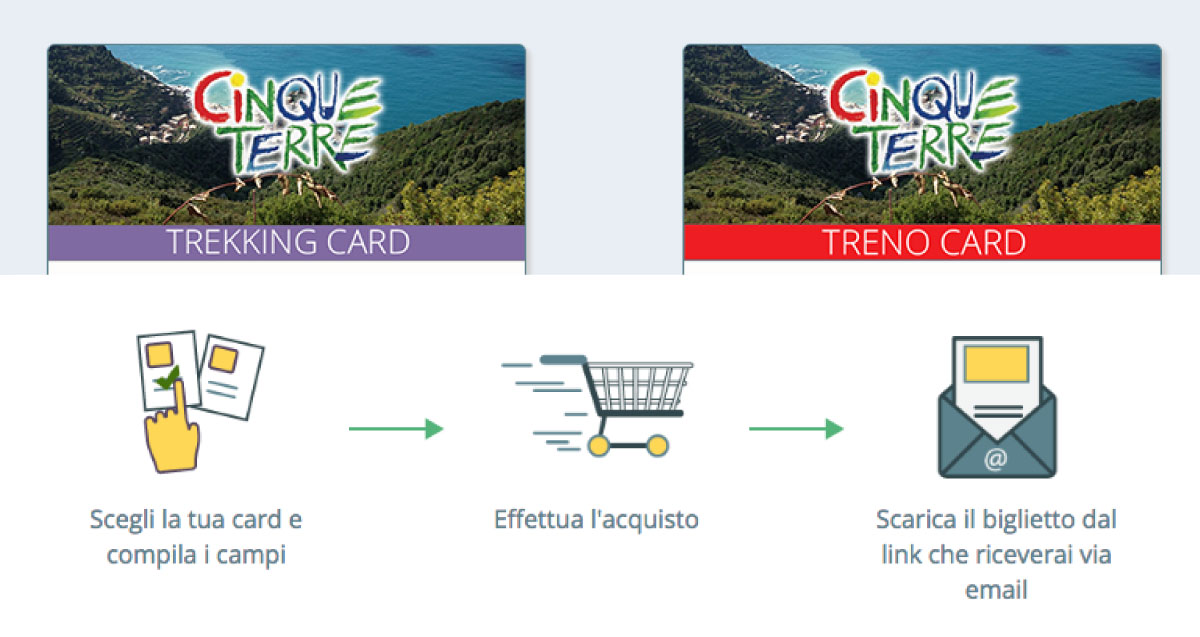 CINQUE TERRE

TREKKING CARD

CINQUE TERRE

TRENO CARD

Scegli la tua card e compila i campi

Effettua l'acquisto

@

Scarica il biglietto dal link che riceverai via email